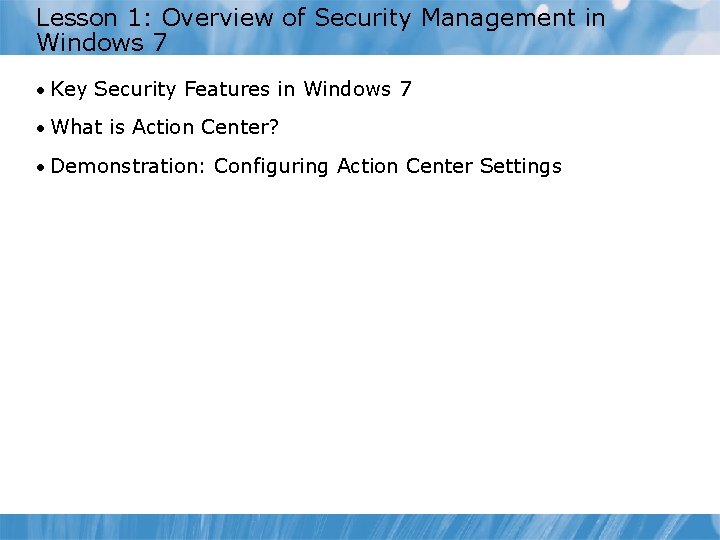 Lesson 1: Overview of Security Management in Windows 7

• Key Security Features in Windows 7

• What is Action Center?

• Demonstration: Configuring Action Center Settings